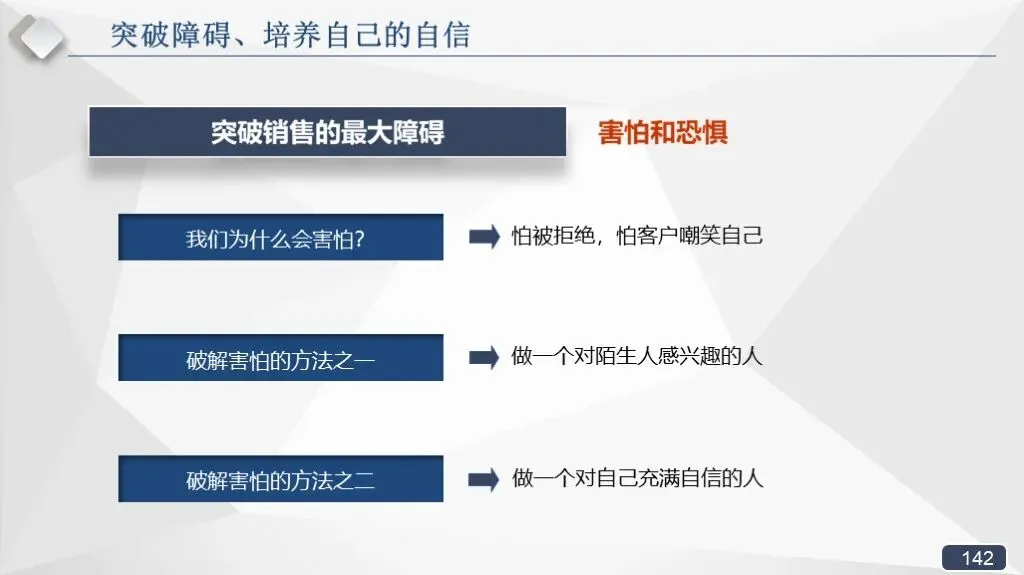 突破障碍、培养自己的自信

突破销售的最大障碍

害怕和恐惧

我们为什么会害怕?

怕被拒绝，怕客户嘲笑自己

破解害怕的方法之一

做一个对陌生人感兴趣的人

破解害怕的方法之二

做一个对自己充满自信的人

142